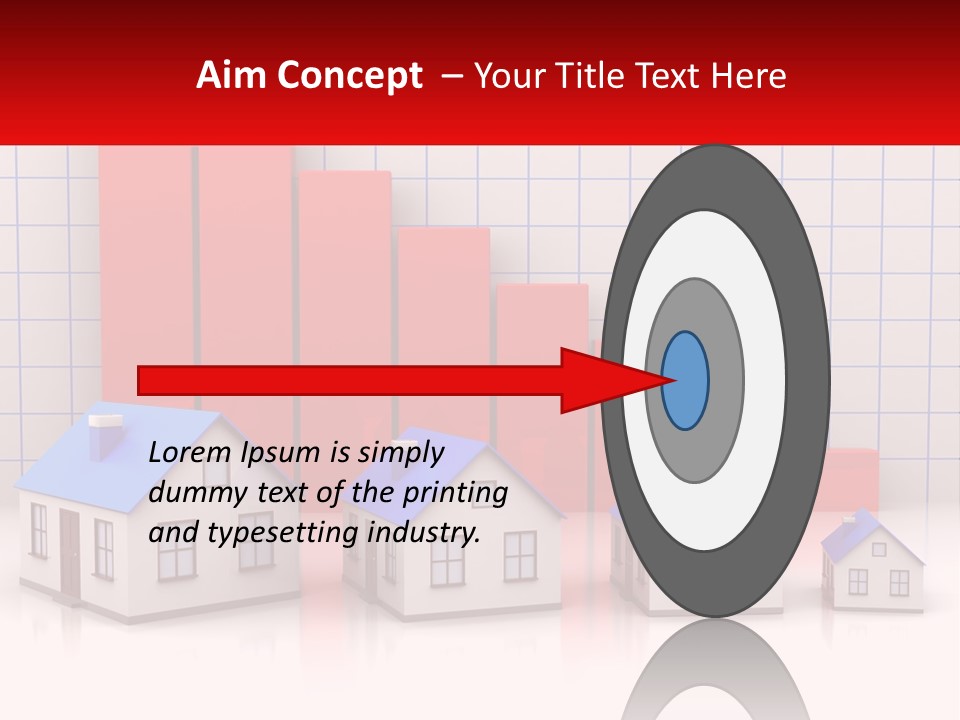 Aim Concept – Your Title Text Here

Lorem Ipsum is simply dummy text of the printing and typesetting industry.